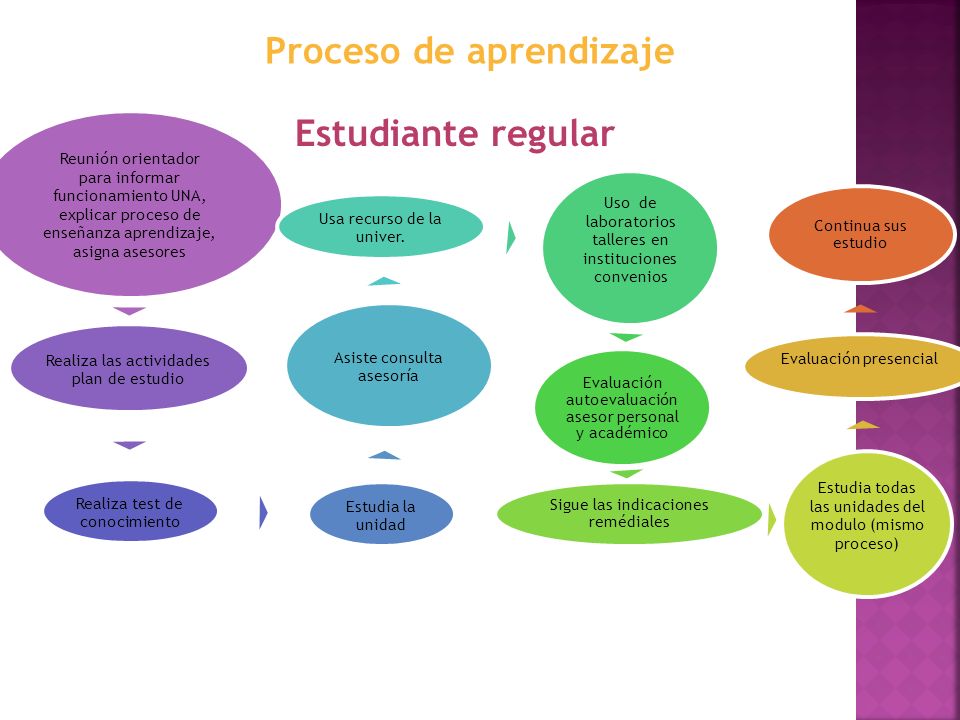 Proceso de aprendizaje

Estudiante regular

Reunión orientador para informar funcionamiento UNA, explicar proceso de enseñanza aprendizaje, asigna asesores

Realiza las actividades plan de estudio

Realiza test de conocimiento

Estudia la unidad

Asiste consulta asesoría

Usa recurso de la univer.

Uso de laboratorios talleres en instituciones convenios

Evaluación autoevaluación asesor personal y académico

Sigue las indicaciones remédiales

Estudia todas las unidades del modulo (mismo proceso)

Evaluación presencial

Continua sus estudio